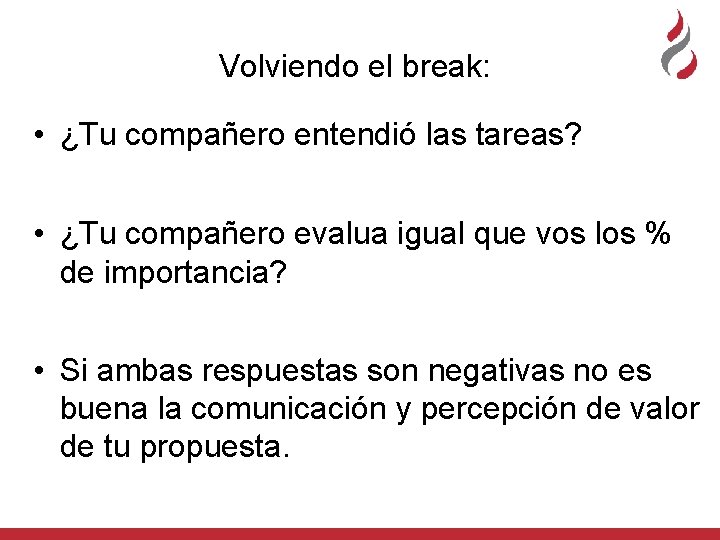 Volviendo el break:

• ¿Tu compañero entendió las tareas?

• ¿Tu compañero evalua igual que vos los % de importancia?

• Si ambas respuestas son negativas no es buena la comunicación y percepción de valor de tu propuesta.